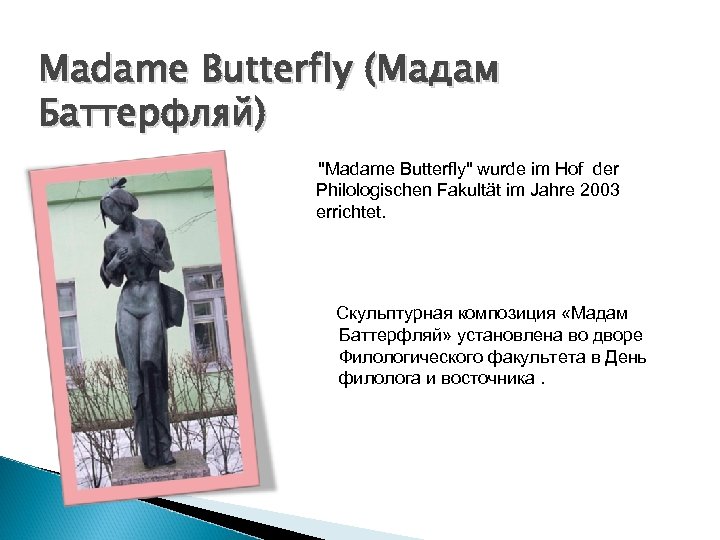 Madame Butterfly (Мадам Баттерфляй)

"Madame Butterfly" wurde im Hof der Philologischen Fakultät im Jahre 2003 errichtet.

Скульптурная композиция «Мадам Баттерфляй» установлена во дворе Филологического факультета в День филолога и восточника .